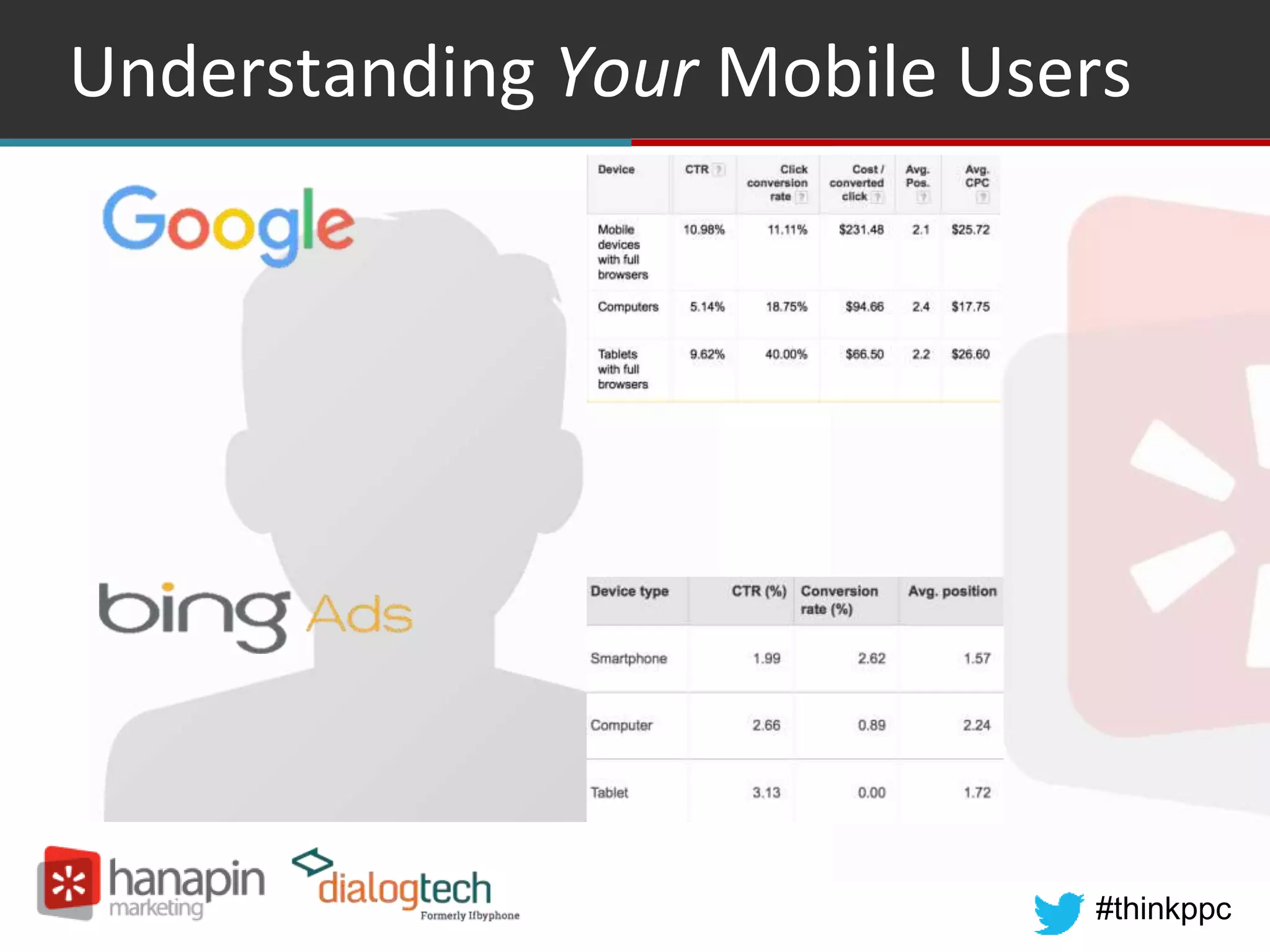 Understanding Your Mobile Users

Google

| Device | CTR ? | Click conversion rate ? | Cost / converted click ? | Avg. Pos. ? | Avg. CPC ? |
|---|---|---|---|---|---|
| Mobile devices with full browsers | 10.98% | 11.11% | $231.48 | 2.1 | $25.72 |
| Computers | 5.14% | 18.75% | $94.66 | 2.4 | $17.75 |
| Tablets with full browsers | 9.62% | 40.00% | $66.50 | 2.2 | $26.60 |

bing Ads

| Device type | CTR (%) | Conversion rate (%) | Avg. position |
|---|---|---|---|
| Smartphone | 1.99 | 2.62 | 1.57 |
| Computer | 2.66 | 0.89 | 2.24 |
| Tablet | 3.13 | 0.00 | 1.72 |

hanapin marketing

dialogtech Formerly Ifbyphone

#thinkppc